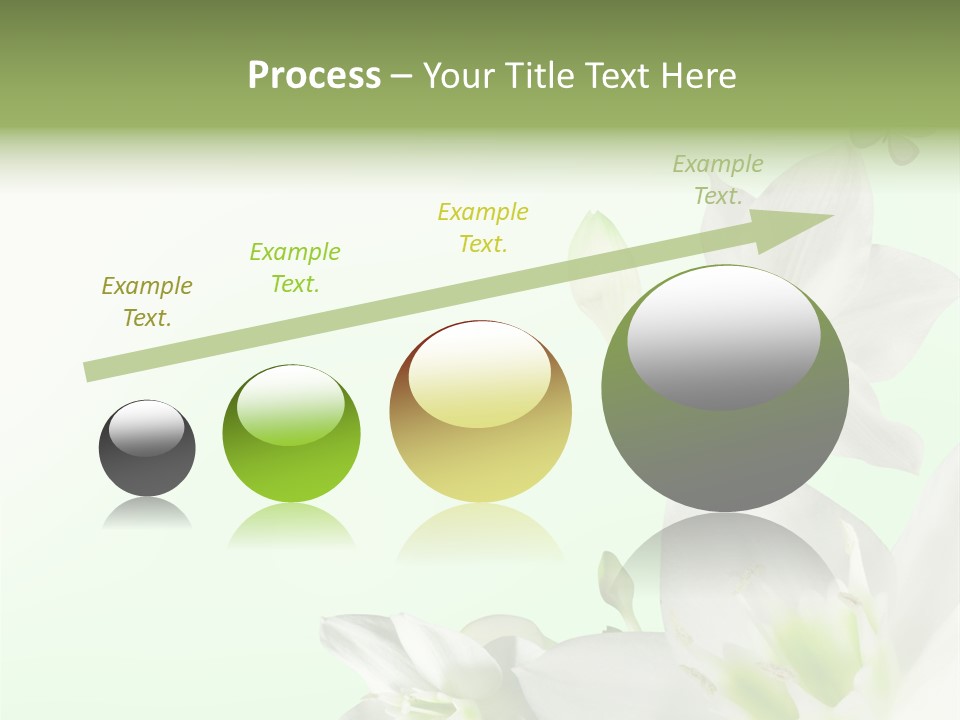 Process – Your Title Text Here

Example Text.

Example Text.

Example Text.

Example Text.